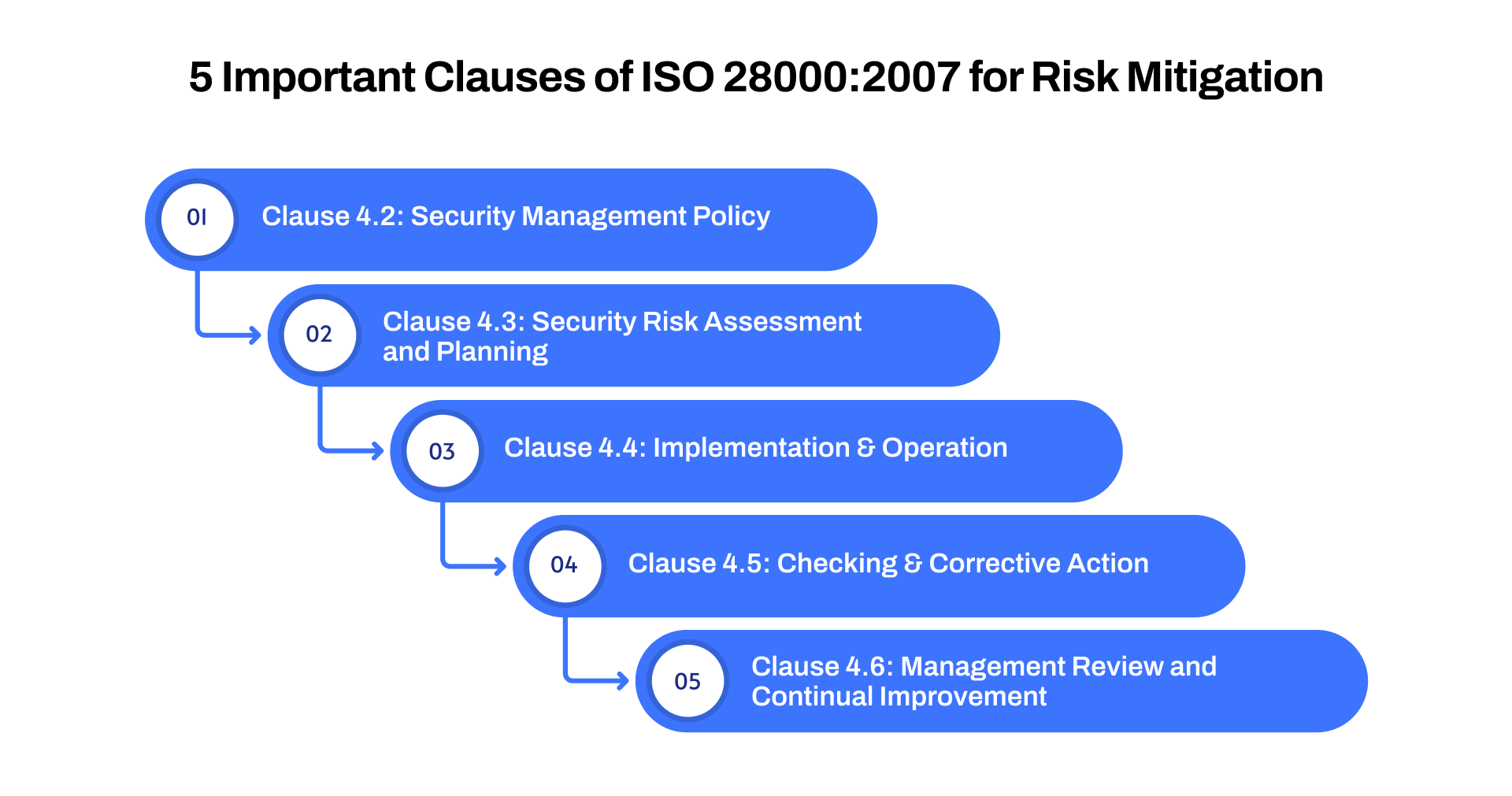 5 Important Clauses of ISO 28000:2007 for Risk Mitigation

01 Clause 4.2: Security Management Policy

02 Clause 4.3: Security Risk Assessment and Planning

03 Clause 4.4: Implementation & Operation

04 Clause 4.5: Checking & Corrective Action

05 Clause 4.6: Management Review and Continual Improvement